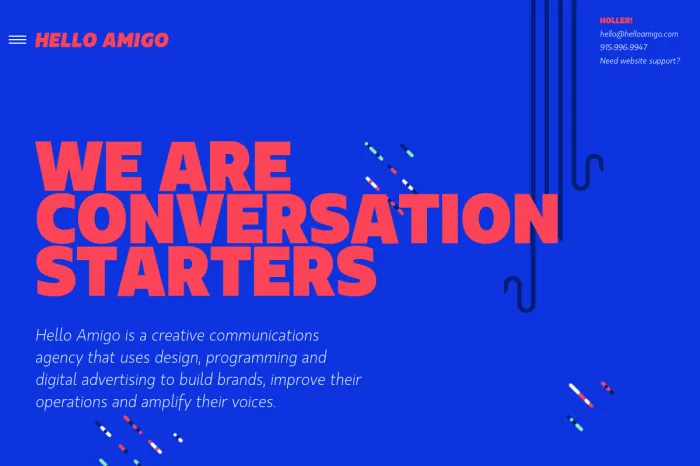 HELLO AMIGO

HOLLER!
hello@helloamigo.com
915-996-9947
Need website support?

WE ARE CONVERSATION STARTERS

Hello Amigo is a creative communications agency that uses design, programming and digital advertising to build brands, improve their operations and amplify their voices.